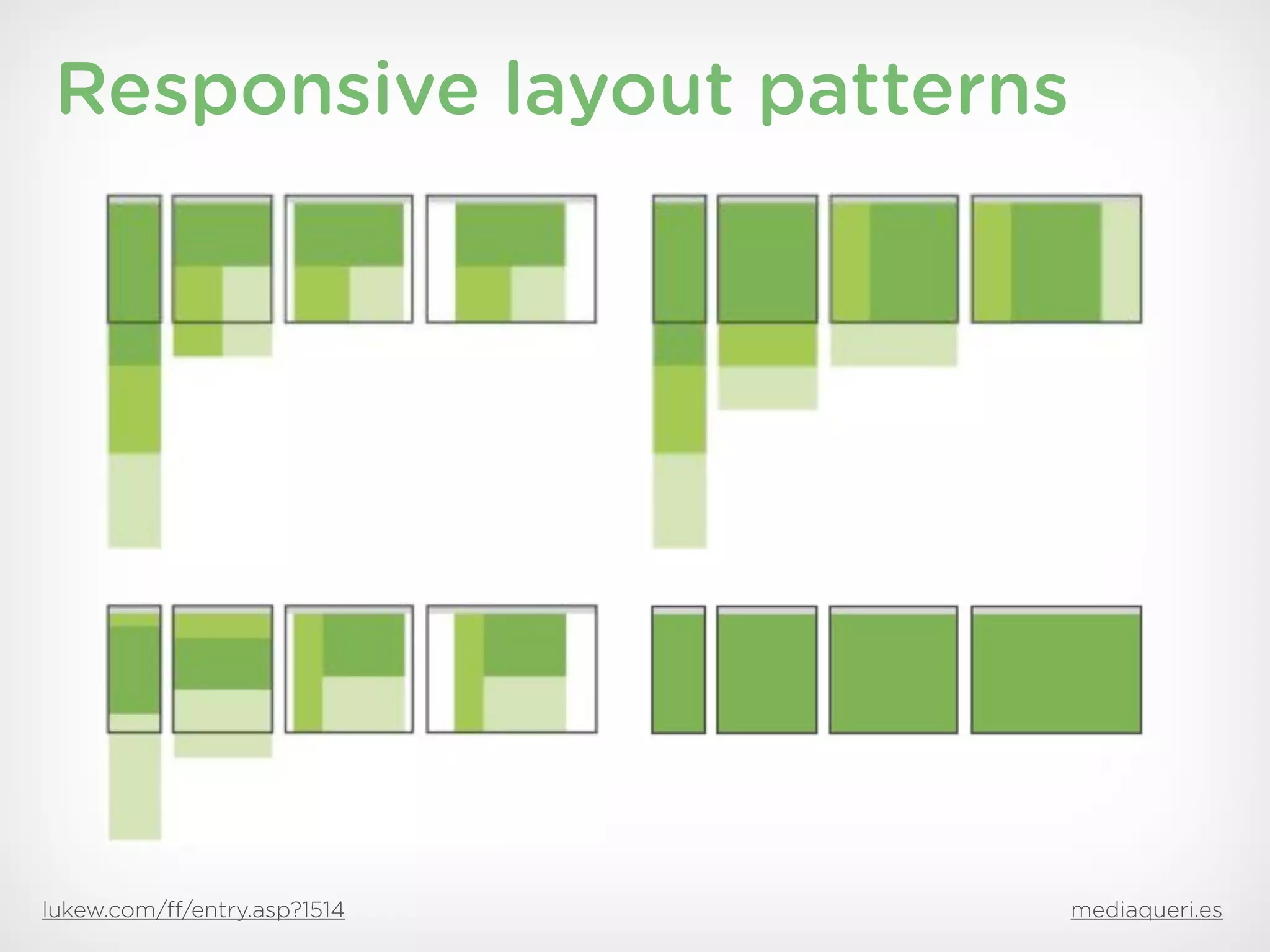 Responsive layout patterns

lukew.com/ff/entry.asp?1514

mediaqueri.es